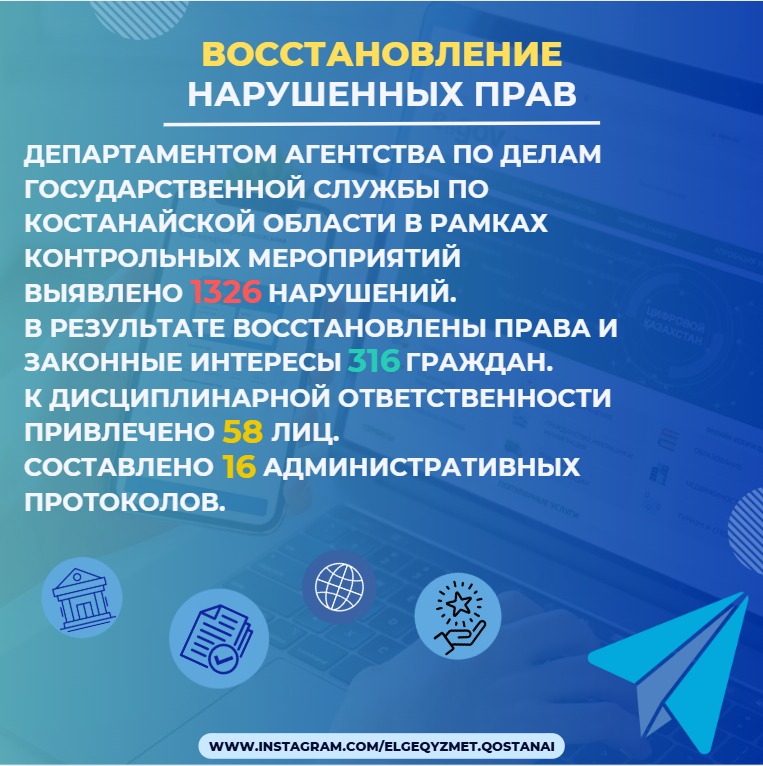 ВОССТАНОВЛЕНИЕ НАРУШЕННЫХ ПРАВ

ДЕПАРТАМЕНТОМ АГЕНТСТВА ПО ДЕЛАМ ГОСУДАРСТВЕННОЙ СЛУЖБЫ ПО КОСТАНАЙСКОЙ ОБЛАСТИ В РАМКАХ КОНТРОЛЬНЫХ МЕРОПРИЯТИЙ ВЫЯВЛЕНО 1326 НАРУШЕНИЙ.
В РЕЗУЛЬТАТЕ ВОССТАНОВЛЕНЫ ПРАВА И ЗАКОННЫЕ ИНТЕРЕСЫ 316 ГРАЖДАН.
К ДИСЦИПЛИНАРНОЙ ОТВЕТСТВЕННОСТИ ПРИВЛЕЧЕНО 58 ЛИЦ.
СОСТАВЛЕНО 16 АДМИНИСТРАТИВНЫХ ПРОТОКОЛОВ.

ЦИФРОВОЙ КАЗАХСТАН

WWW.INSTAGRAM.COM/ELGEQYZMET.QOSTANAI